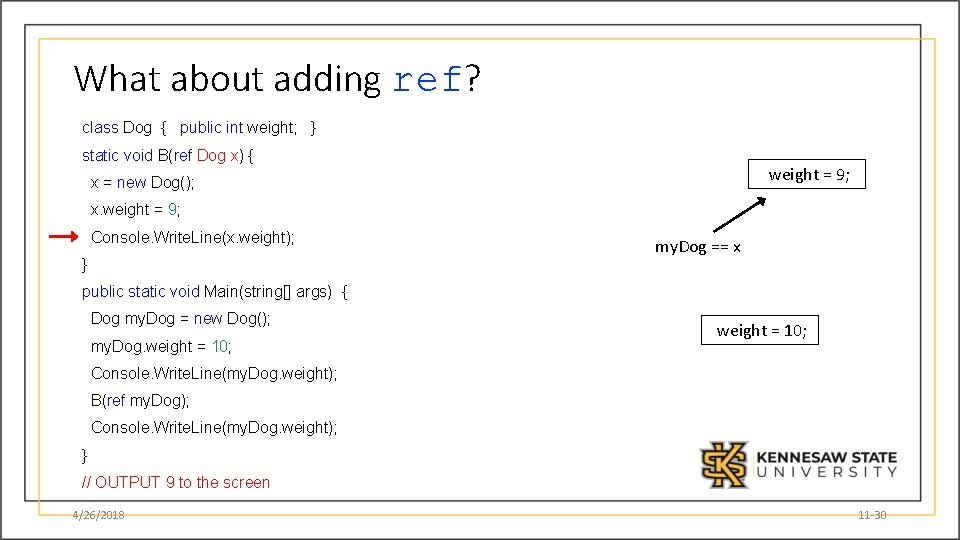 What about adding ref?

class Dog { public int weight; }
static void B(ref Dog x) {
x = new Dog();
x.weight = 9;
Console.WriteLine(x.weight);
}
public static void Main(string[] args) {
Dog myDog = new Dog();
myDog.weight = 10;
Console.WriteLine(myDog.weight);
B(ref myDog);
Console.WriteLine(myDog.weight);
}
// OUTPUT 9 to the screen

weight = 9;

myDog == x

weight = 10;

KENNESAW STATE UNIVERSITY

4/26/2018

11-30